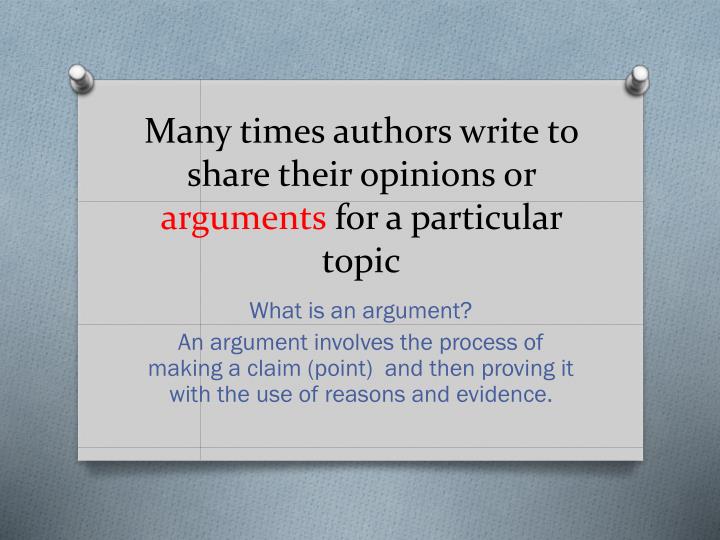 Many times authors write to share their opinions or arguments for a particular topic

What is an argument?

An argument involves the process of making a claim (point) and then proving it with the use of reasons and evidence.